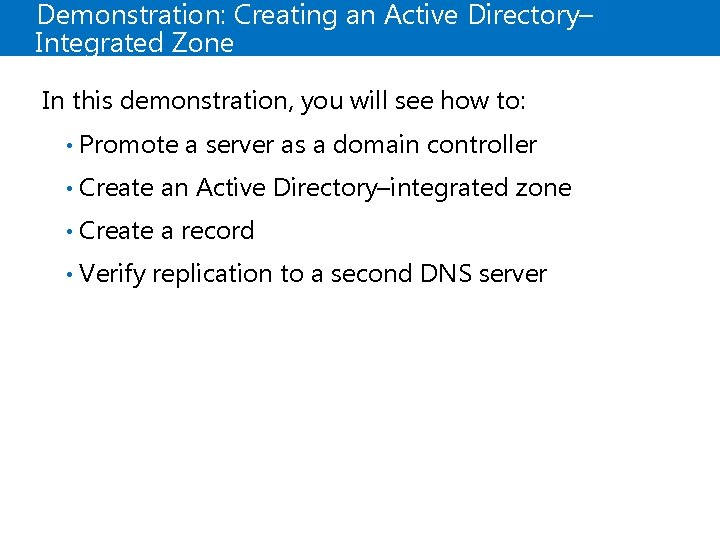 Demonstration: Creating an Active Directory–Integrated Zone

In this demonstration, you will see how to:

• Promote a server as a domain controller

• Create an Active Directory–integrated zone

• Create a record

• Verify replication to a second DNS server